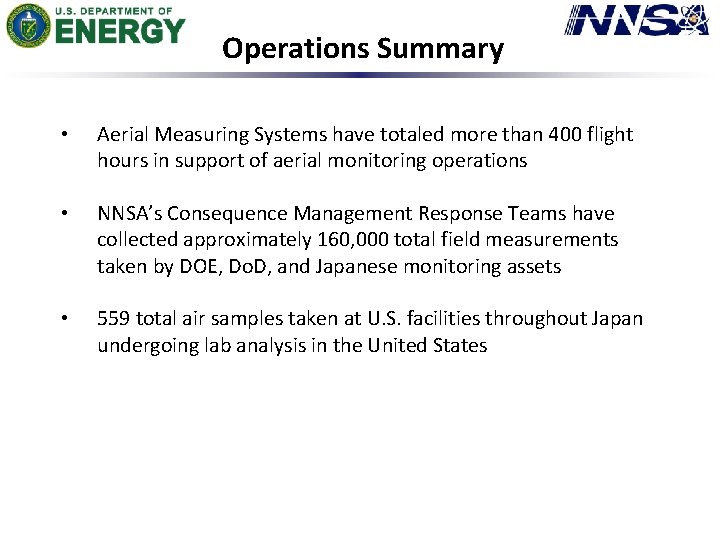 U.S. DEPARTMENT OF ENERGY

NNSA

Operations Summary

• Aerial Measuring Systems have totaled more than 400 flight hours in support of aerial monitoring operations

• NNSA's Consequence Management Response Teams have collected approximately 160,000 total field measurements taken by DOE, DoD, and Japanese monitoring assets

• 559 total air samples taken at U.S. facilities throughout Japan undergoing lab analysis in the United States